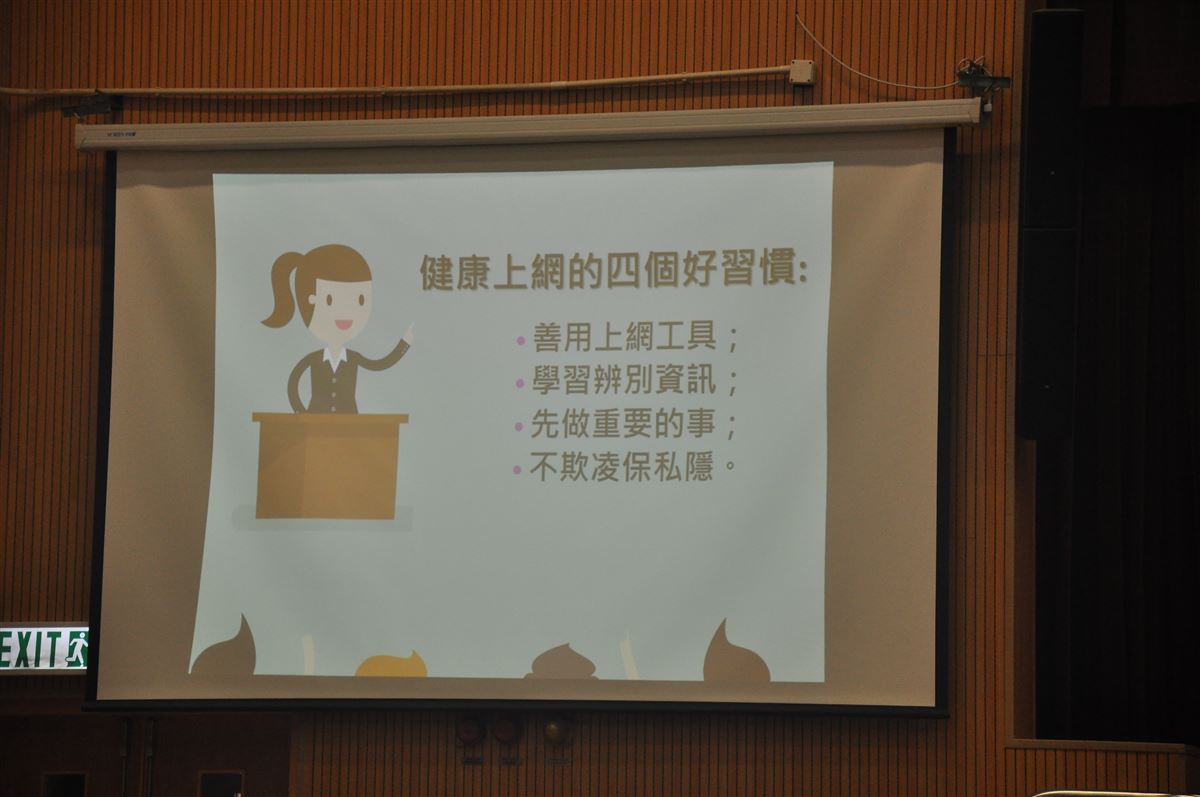 健康上網的四個好習慣:

• 善用上網工具；
• 學習辨別資訊；
• 先做重要的事；
• 不欺凌保私隱。

EXIT